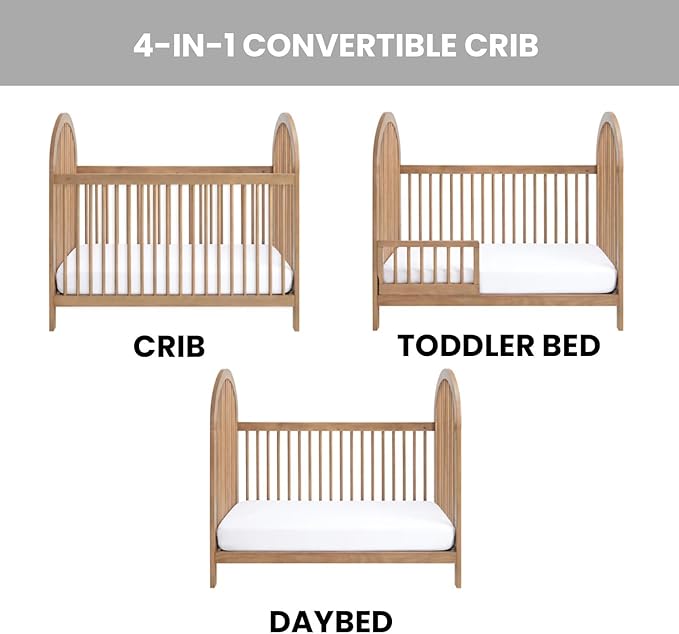 4-IN-1 CONVERTIBLE CRIB

CRIB

TODDLER BED

DAYBED